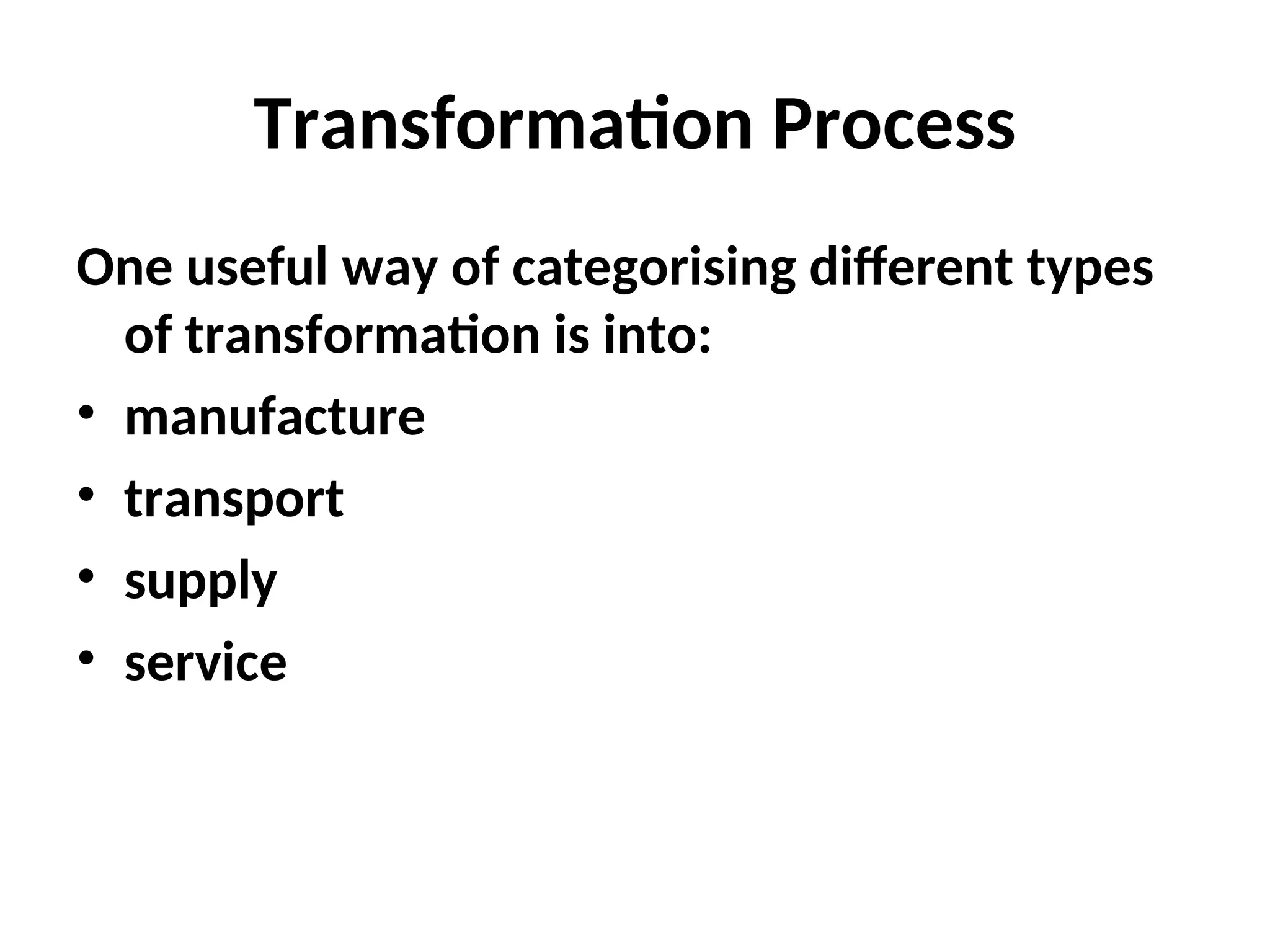 Transformation Process

One useful way of categorising different types of transformation is into:

• manufacture
• transport
• supply
• service